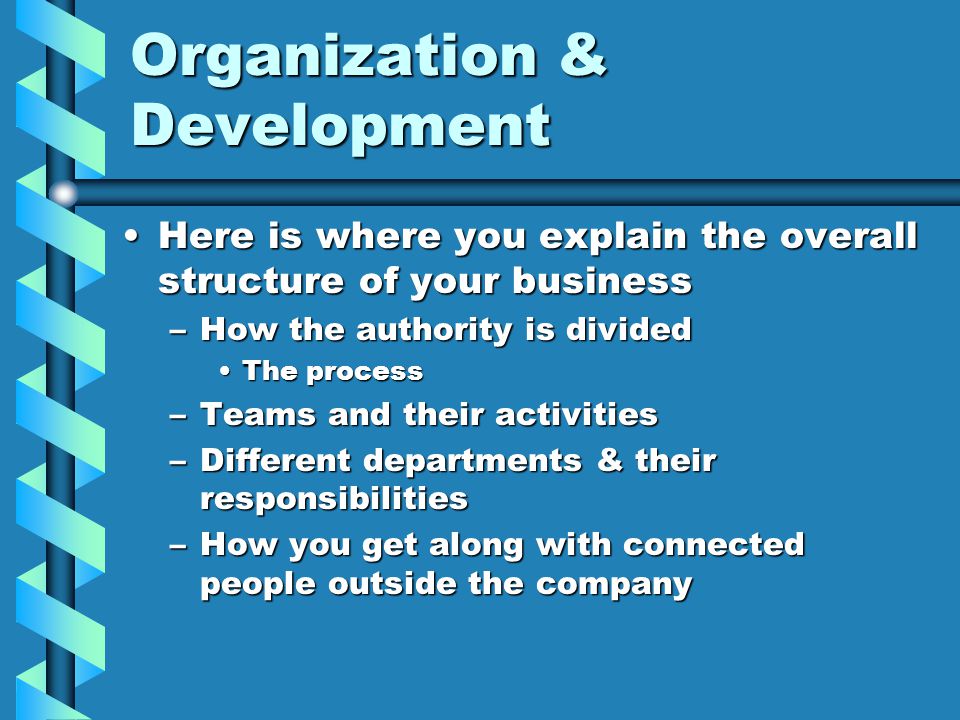 Organization & Development

• Here is where you explain the overall structure of your business
– How the authority is divided
• The process
– Teams and their activities
– Different departments & their responsibilities
– How you get along with connected people outside the company